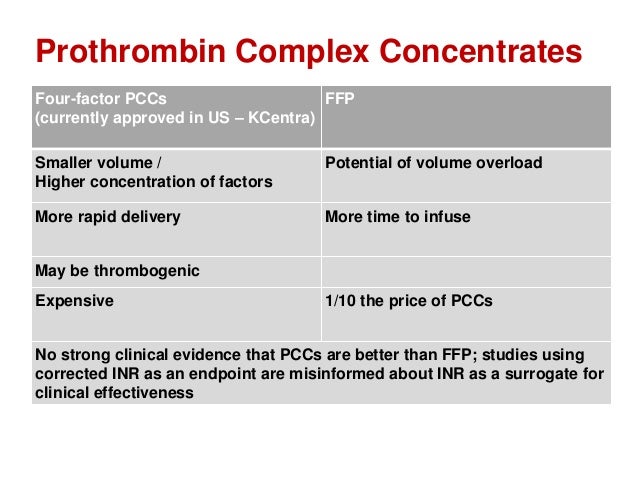 Prothrombin Complex Concentrates

| Four-factor PCCs (currently approved in US – KCentra) | FFP |
|---|---|
| Smaller volume / Higher concentration of factors | Potential of volume overload |
| More rapid delivery | More time to infuse |
| May be thrombogenic | |
| Expensive | 1/10 the price of PCCs |
| No strong clinical evidence that PCCs are better than FFP; studies using corrected INR as an endpoint are misinformed about INR as a surrogate for clinical effectiveness | |